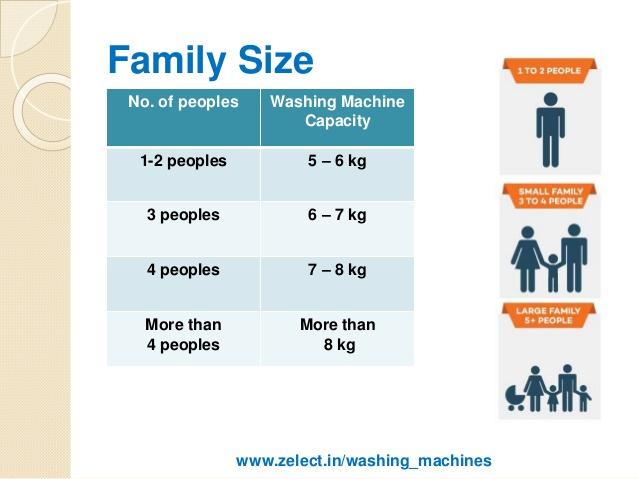 Family Size

| No. of peoples | Washing Machine Capacity |
|---|---|
| 1-2 peoples | 5 – 6 kg |
| 3 peoples | 6 – 7 kg |
| 4 peoples | 7 – 8 kg |
| More than 4 peoples | More than 8 kg |

1 TO 2 PEOPLE

SMALL FAMILY 3 TO 4 PEOPLE

LARGE FAMILY 5+ PEOPLE

www.zelect.in/washing_machines